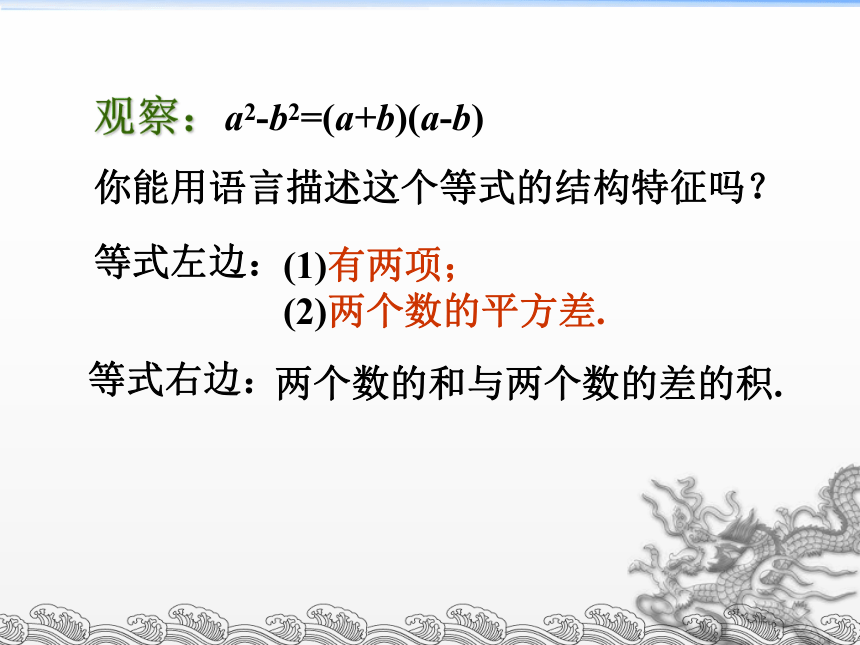 观察：$a^2-b^2=(a+b)(a-b)$

你能用语言描述这个等式的结构特征吗？

等式左边：(1)有两项；
(2)两个数的平方差.

等式右边：两个数的和与两个数的差的积.